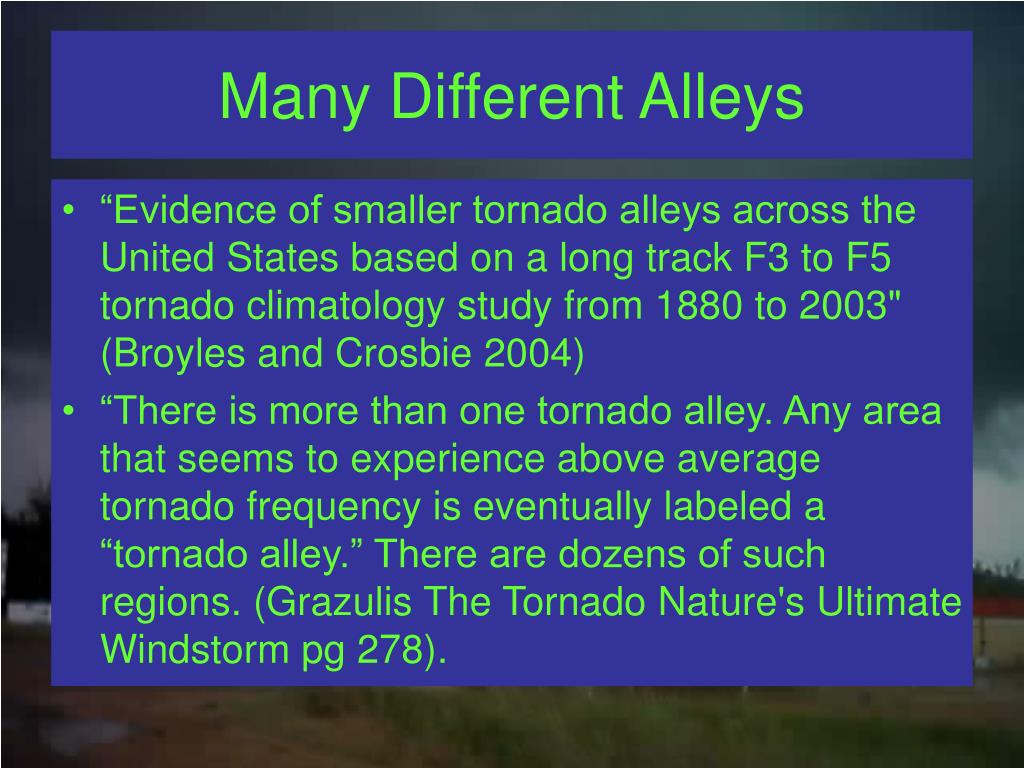 Many Different Alleys

• “Evidence of smaller tornado alleys across the United States based on a long track F3 to F5 tornado climatology study from 1880 to 2003" (Broyles and Crosbie 2004)

• “There is more than one tornado alley. Any area that seems to experience above average tornado frequency is eventually labeled a “tornado alley.” There are dozens of such regions. (Grazulis The Tornado Nature's Ultimate Windstorm pg 278).